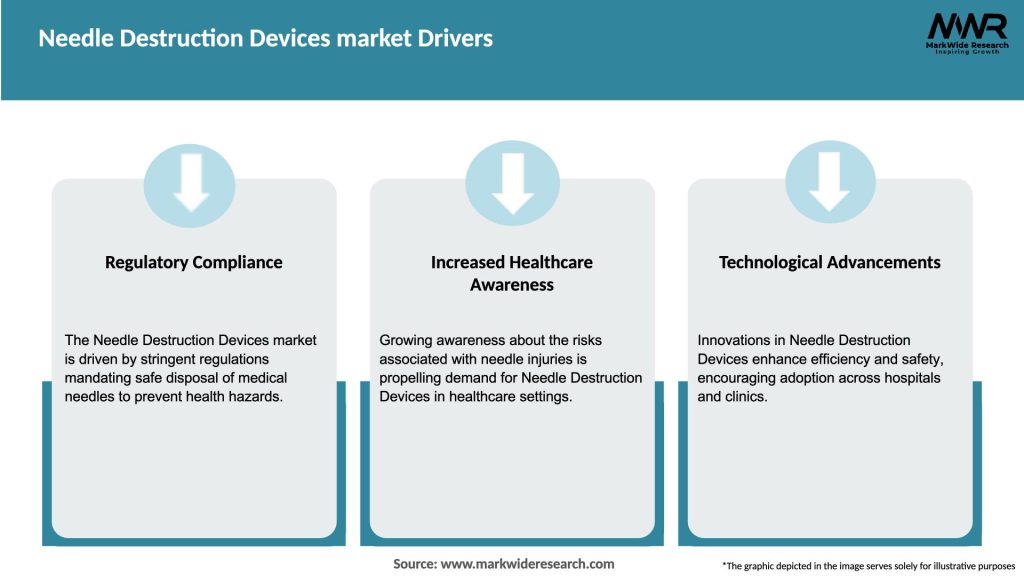 Needle Destruction Devices market Drivers

MWR
MarkWide Research
Inspiring Growth

Regulatory Compliance

The Needle Destruction Devices market is driven by stringent regulations mandating safe disposal of medical needles to prevent health hazards.

Increased Healthcare Awareness

Growing awareness about the risks associated with needle injuries is propelling demand for Needle Destruction Devices in healthcare settings.

Technological Advancements

Innovations in Needle Destruction Devices enhance efficiency and safety, encouraging adoption across hospitals and clinics.

Source: www.markwideresearch.com

*The graphic depicted in the image serves solely for illustrative purposes